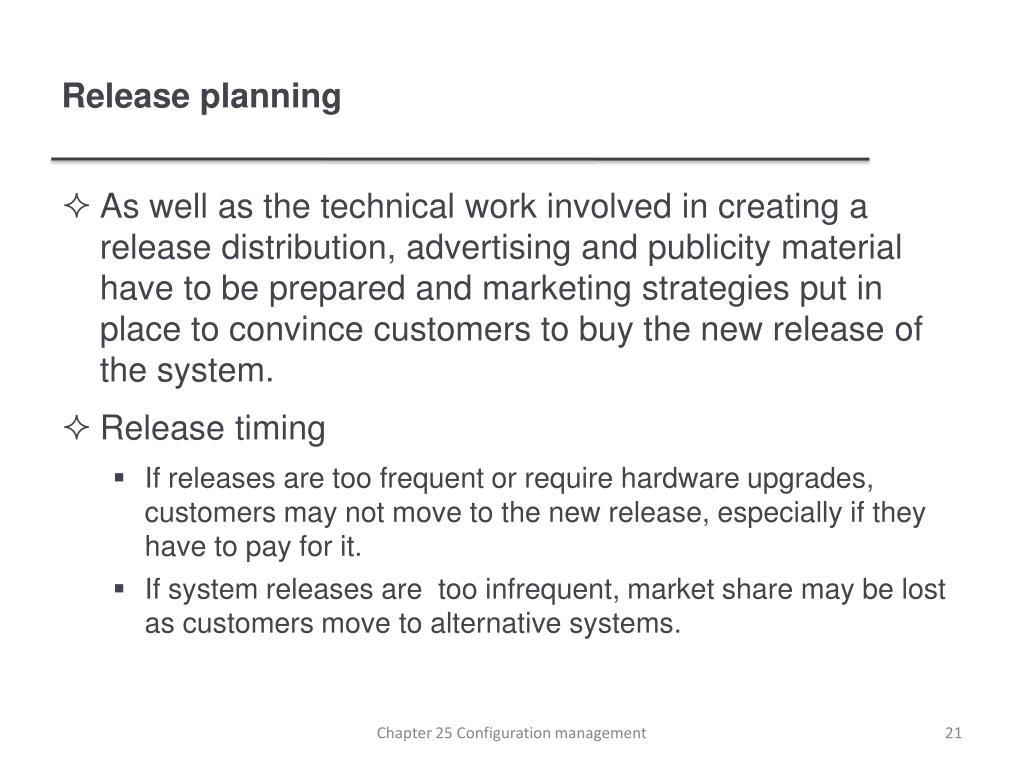 Release planning

✧ As well as the technical work involved in creating a release distribution, advertising and publicity material have to be prepared and marketing strategies put in place to convince customers to buy the new release of the system.

✧ Release timing

▪ If releases are too frequent or require hardware upgrades, customers may not move to the new release, especially if they have to pay for it.

▪ If system releases are too infrequent, market share may be lost as customers move to alternative systems.

Chapter 25 Configuration management

21